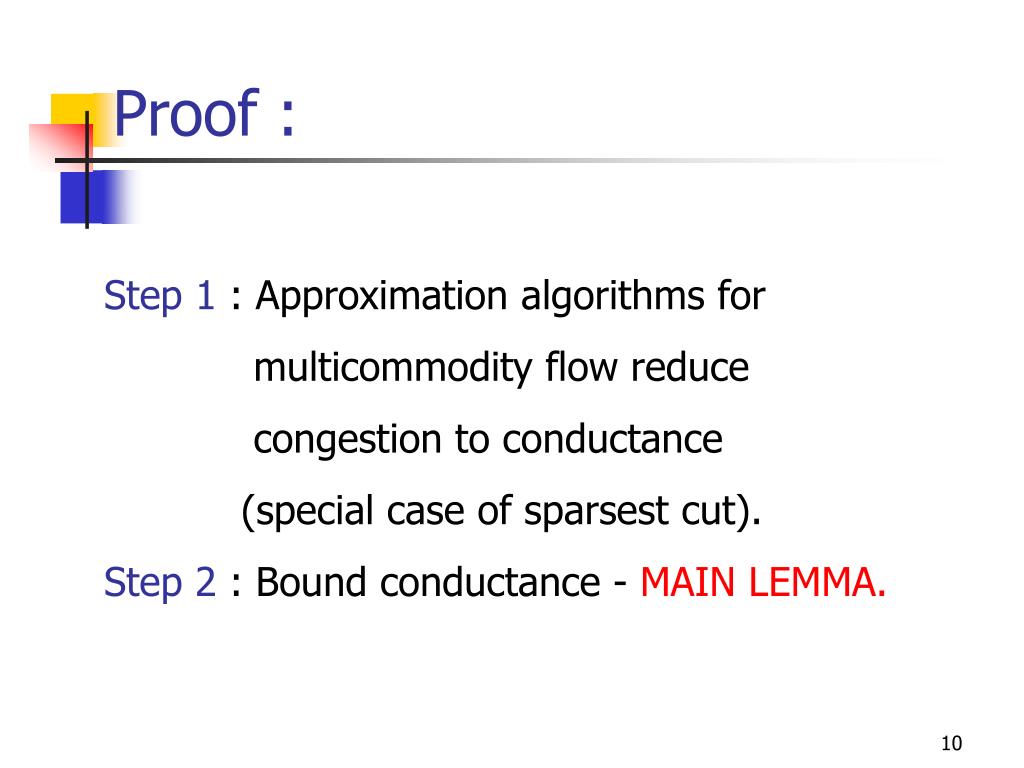 Proof :

Step 1 : Approximation algorithms for multicommodity flow reduce congestion to conductance (special case of sparsest cut).

Step 2 : Bound conductance - MAIN LEMMA.

10